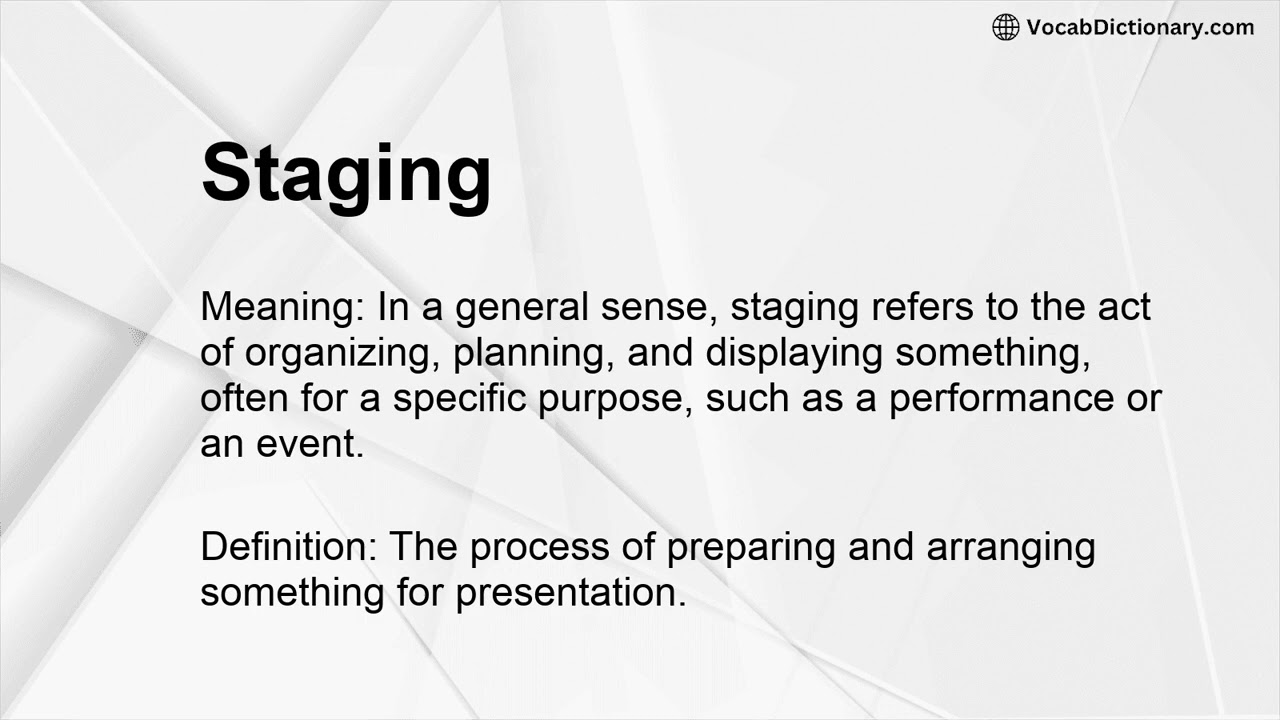 VocabDictionary.com

Staging

Meaning: In a general sense, staging refers to the act of organizing, planning, and displaying something, often for a specific purpose, such as a performance or an event.

Definition: The process of preparing and arranging something for presentation.